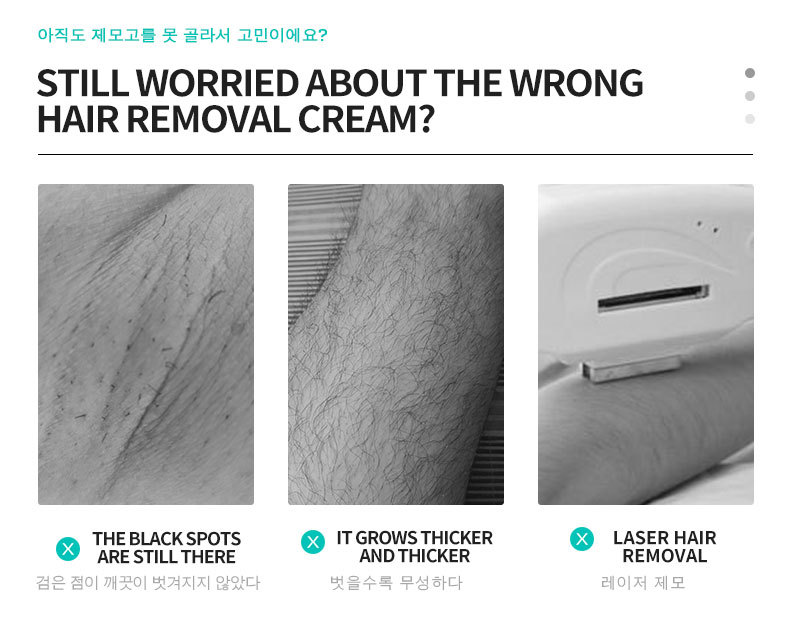 아직도 제모고를 못 골라서 고민이에요?

STILL WORRIED ABOUT THE WRONG HAIR REMOVAL CREAM?

X THE BLACK SPOTS ARE STILL THERE
검은 점이 깨끗이 벗겨지지 않았다

X IT GROWS THICKER AND THICKER
벗을수록 무성하다

X LASER HAIR REMOVAL
레이저 제모